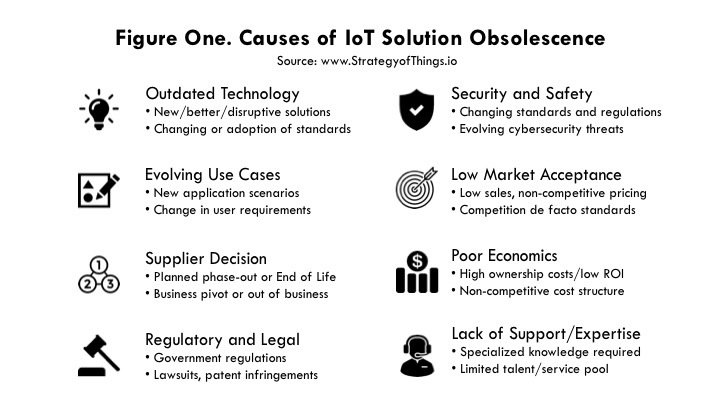 Figure One. Causes of IoT Solution Obsolescence
Source: www.StrategyofThings.io

Outdated Technology
• New/better/disruptive solutions
• Changing or adoption of standards

Evolving Use Cases
• New application scenarios
• Change in user requirements

1
2 3

Supplier Decision
• Planned phase-out or End of Life
• Business pivot or out of business

Regulatory and Legal
• Government regulations
• Lawsuits, patent infringements

Security and Safety
• Changing standards and regulations
• Evolving cybersecurity threats

Low Market Acceptance
• Low sales, non-competitive pricing
• Competition de facto standards

$

Poor Economics
• High ownership costs/low ROI
• Non-competitive cost structure

Lack of Support/Expertise
• Specialized knowledge required
• Limited talent/service pool